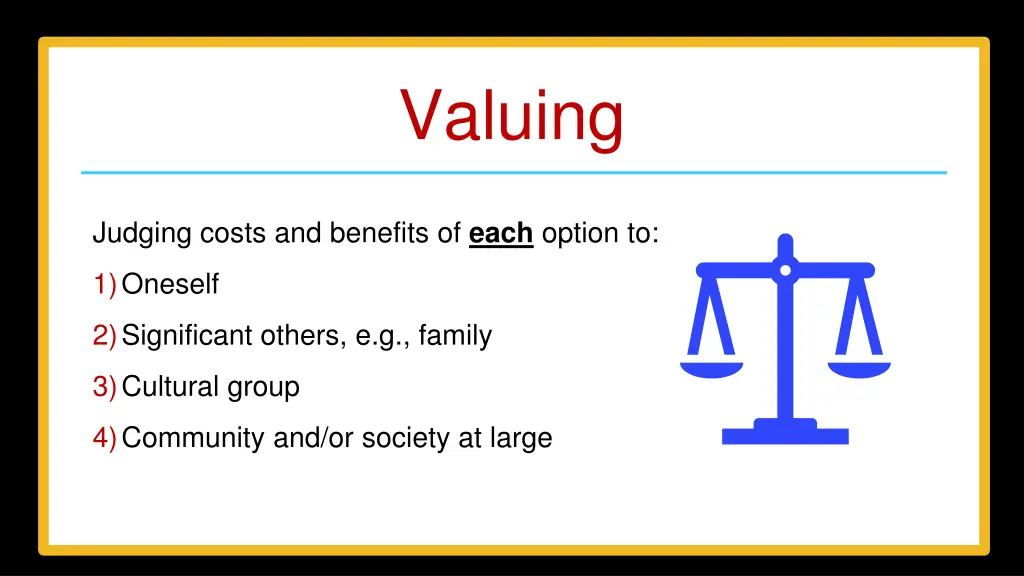 Valuing

Judging costs and benefits of each option to:

1) Oneself

2) Significant others, e.g., family

3) Cultural group

4) Community and/or society at large